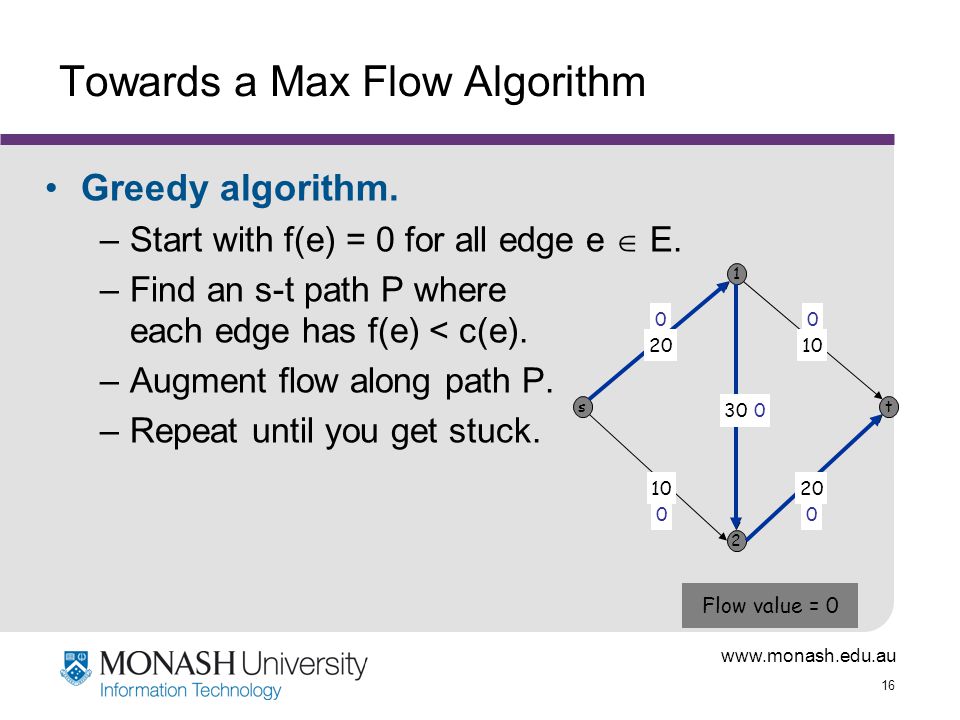 Towards a Max Flow Algorithm

• Greedy algorithm.
– Start with f(e) = 0 for all edge e $\in$ E.
– Find an s-t path P where each edge has f(e) < c(e).
– Augment flow along path P.
– Repeat until you get stuck.

1
0
20
0
10
s
30 0
t
10
0
20
0
2

Flow value = 0

MONASH University
Information Technology

www.monash.edu.au
16